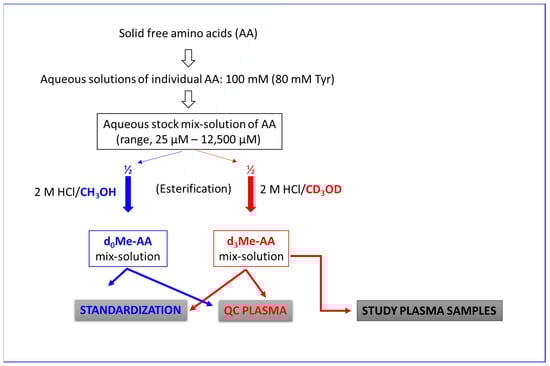 Solid free amino acids (AA)

Aqueous solutions of individual AA: 100 mM (80 mM Tyr)

Aqueous stock mix-solution of AA
(range, 25 µM – 12,500 µM)

½

½

2 M HCl/$CH_3OH$

(Esterification)

2 M HCl/$CD_3OD$

$d_0$Me-AA
mix-solution

$d_3$Me-AA
mix-solution

STANDARDIZATION

QC PLASMA

STUDY PLASMA SAMPLES